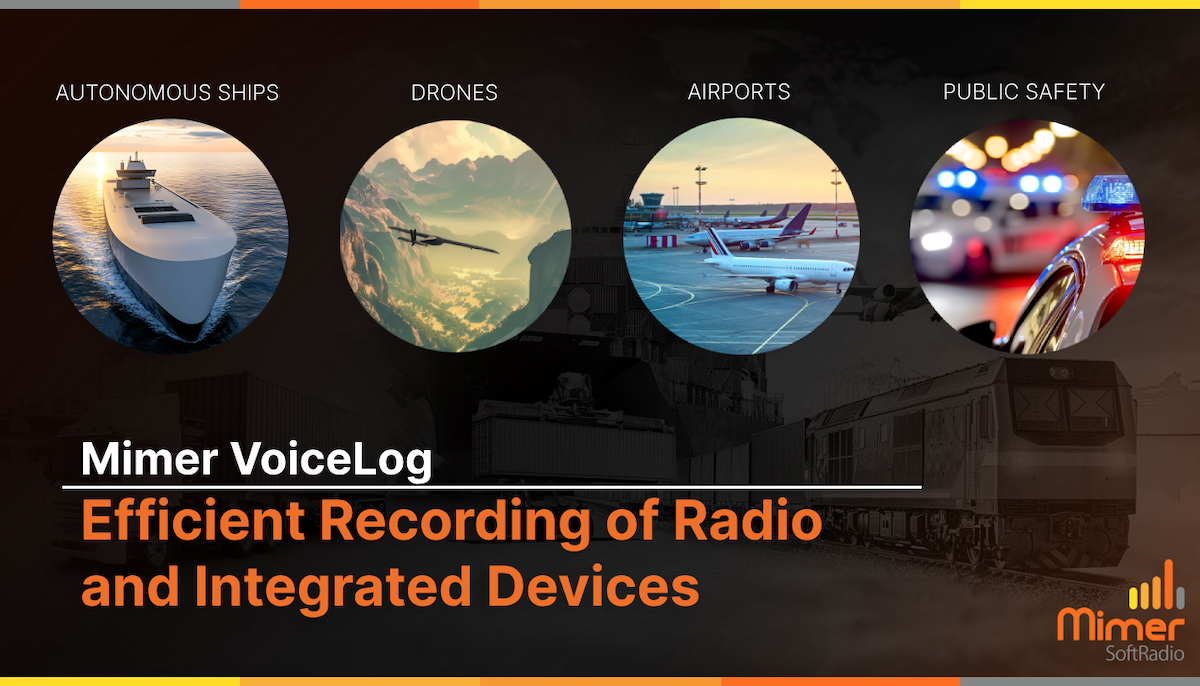 AUTONOMOUS SHIPS

DRONES

AIRPORTS

PUBLIC SAFETY

Mimer VoiceLog

Efficient Recording of Radio and Integrated Devices

Mimer
SoftRadio